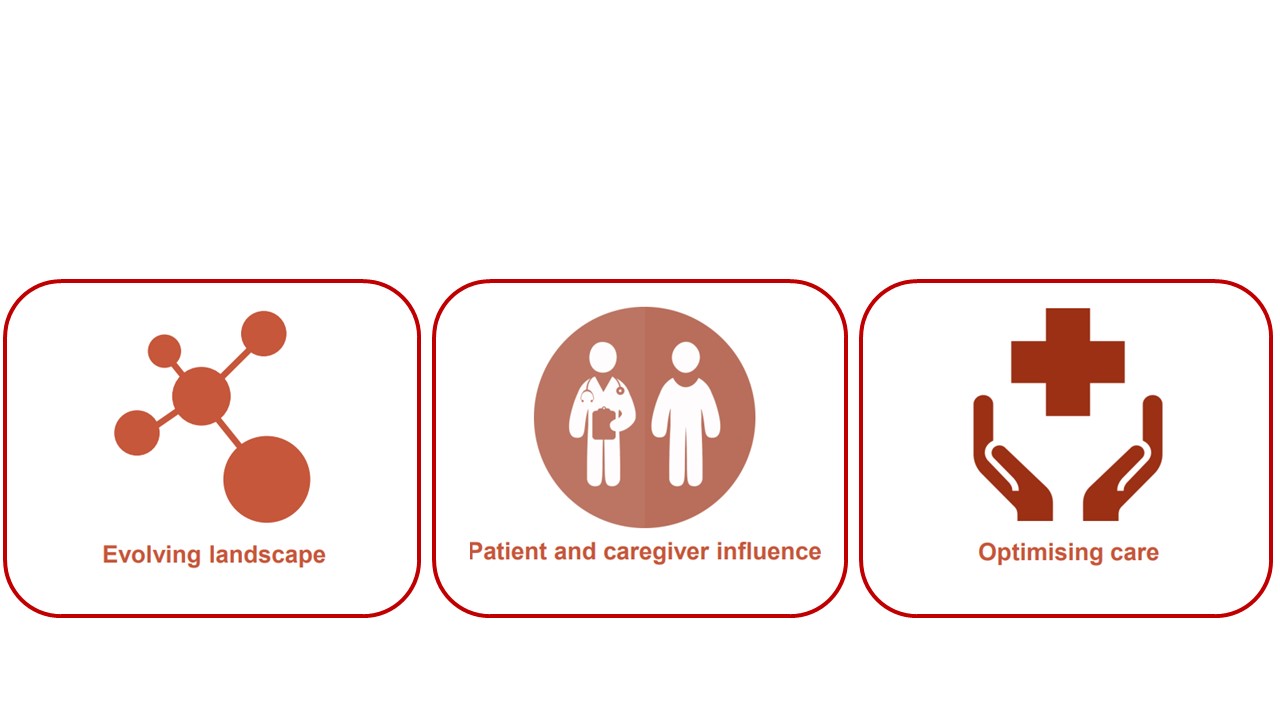 Evolving landscape

Patient and caregiver influence

Optimising care